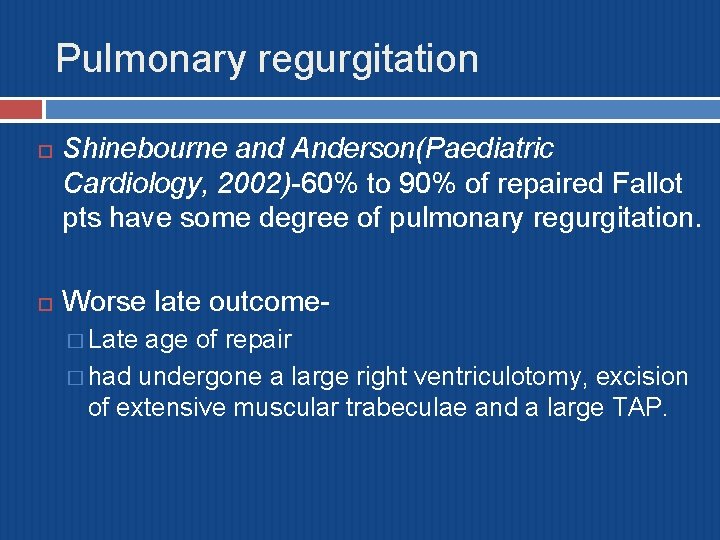 Pulmonary regurgitation

Shinebourne and Anderson(Paediatric Cardiology, 2002)-60% to 90% of repaired Fallot pts have some degree of pulmonary regurgitation.

Worse late outcome-

Late age of repair

had undergone a large right ventriculotomy, excision of extensive muscular trabeculae and a large TAP.